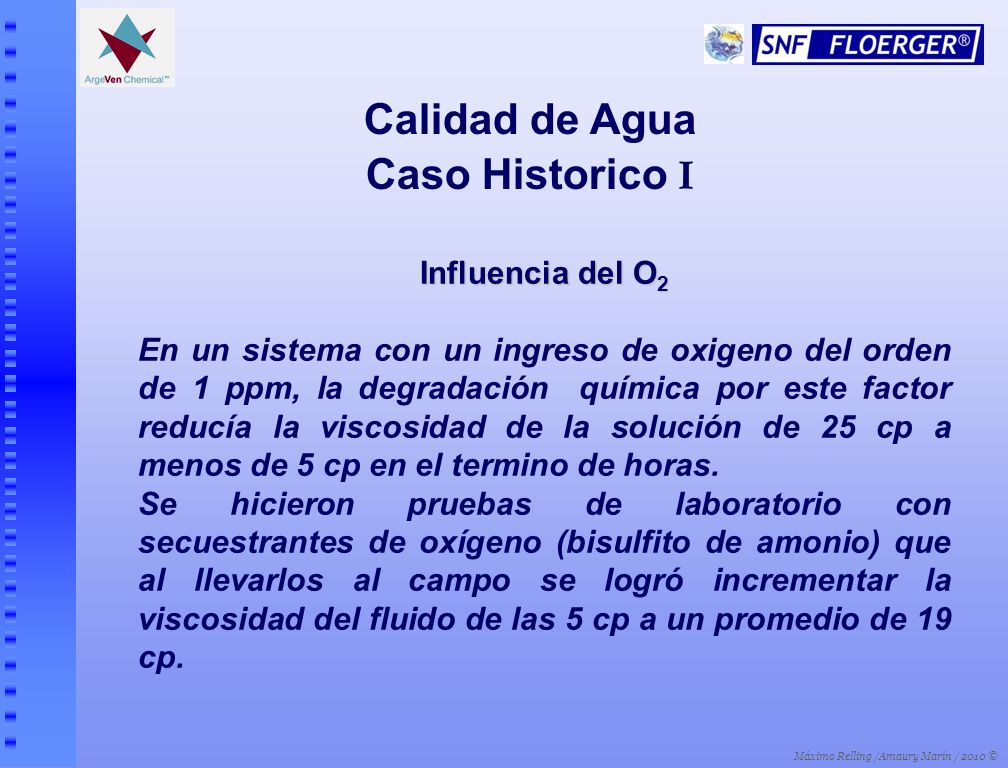 ArgeVen Chemical™

SNF FLOERGER®

Calidad de Agua
Caso Historico I

Influencia del $O_2$

En un sistema con un ingreso de oxigeno del orden de 1 ppm, la degradación química por este factor reducía la viscosidad de la solución de 25 cp a menos de 5 cp en el termino de horas.
Se hicieron pruebas de laboratorio con secuestrantes de oxígeno (bisulfito de amonio) que al llevarlos al campo se logró incrementar la viscosidad del fluido de las 5 cp a un promedio de 19 cp.

Máximo Relling /Amaury Marín / 2010 ©